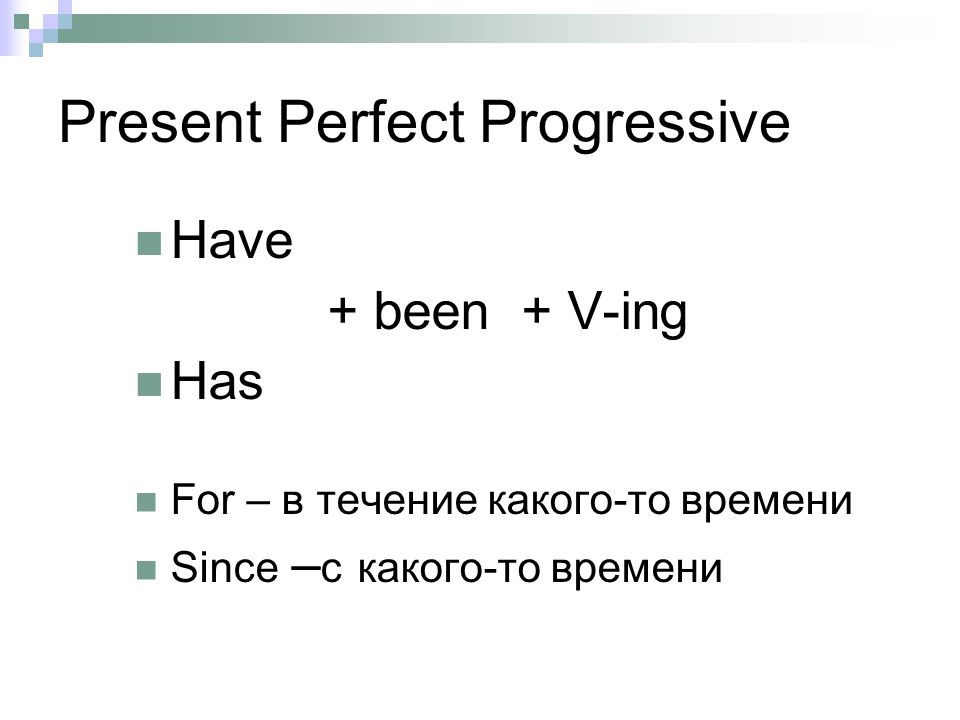 Present Perfect Progressive

Have

+ been + V-ing

Has

For – в течение какого-то времени

Since –с какого-то времени